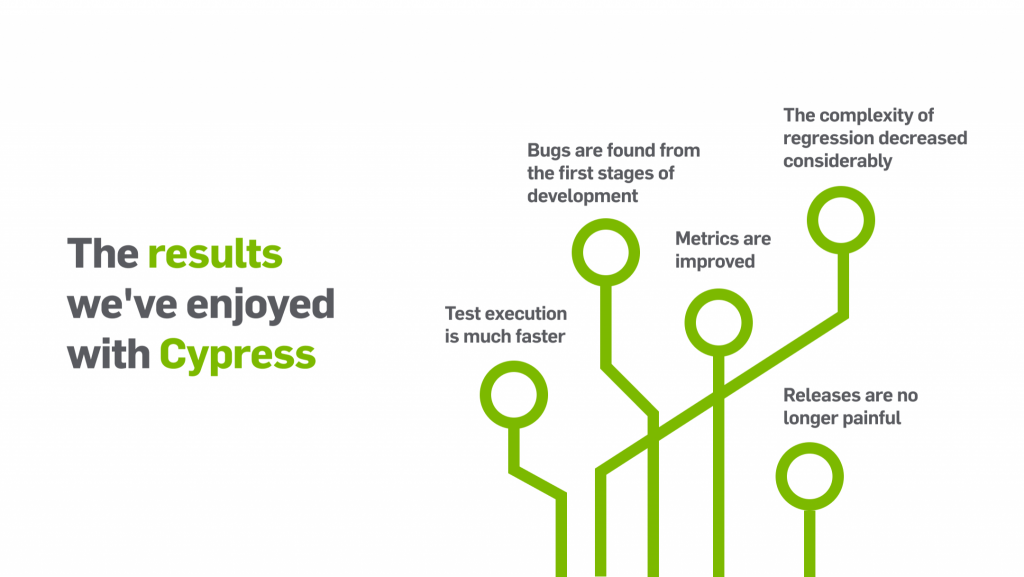 The results we've enjoyed with Cypress

Test execution is much faster

Bugs are found from the first stages of development

Metrics are improved

The complexity of regression decreased considerably

Releases are no longer painful